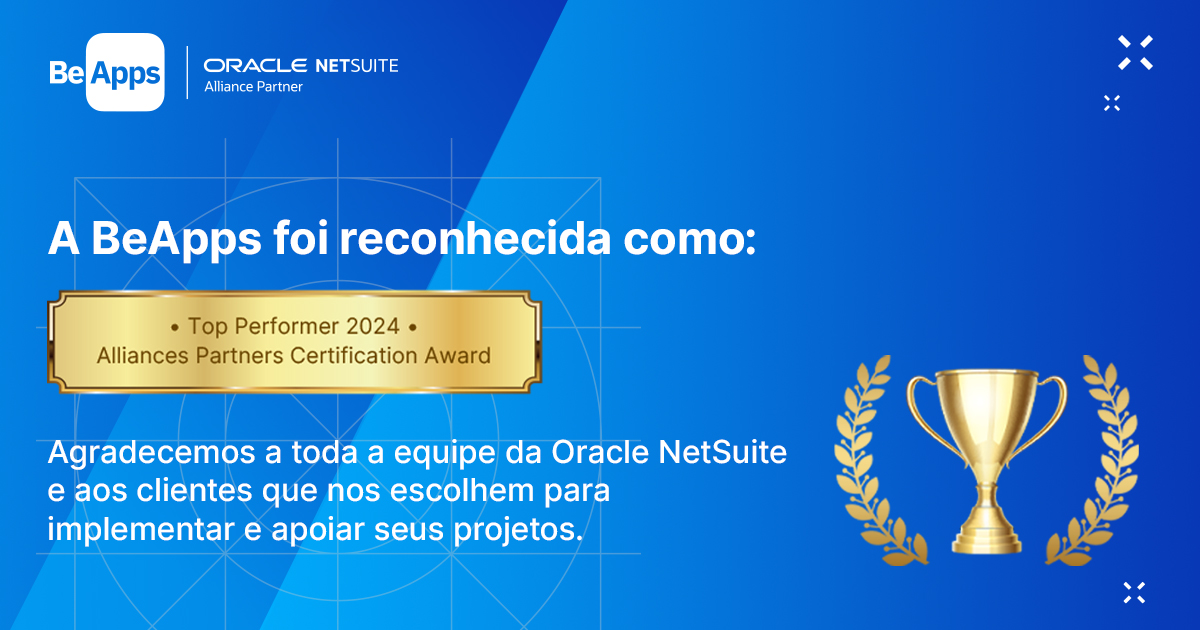 Be Apps

ORACLE NETSUITE
Alliance Partner

A BeApps foi reconhecida como:

• Top Performer 2024 •
Alliances Partners Certification Award

Agradecemos a toda a equipe da Oracle NetSuite e aos clientes que nos escolhem para implementar e apoiar seus projetos.